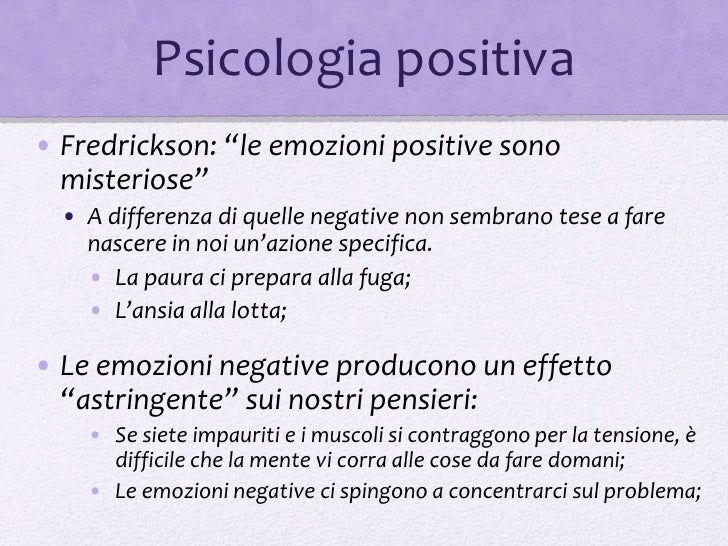 Psicologia positiva

• Fredrickson: “le emozioni positive sono misteriose”
  • A differenza di quelle negative non sembrano tese a fare nascere in noi un’azione specifica.
    • La paura ci prepara alla fuga;
    • L’ansia alla lotta;

• Le emozioni negative producono un effetto “astringente” sui nostri pensieri:
    • Se siete impauriti e i muscoli si contraggono per la tensione, è difficile che la mente vi corra alle cose da fare domani;
    • Le emozioni negative ci spingono a concentrarci sul problema;